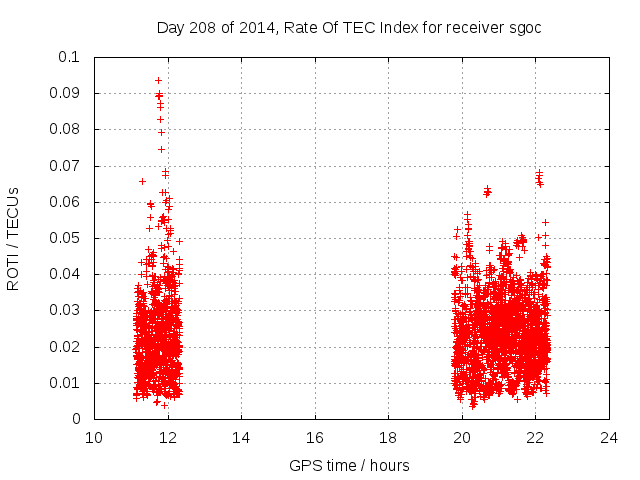 Day 208 of 2014, Rate Of TEC Index for receiver sgoc

ROTI / TECUs

0.1
0.09
0.08
0.07
0.06
0.05
0.04
0.03
0.02
0.01
0

10 12 14 16 18 20 22 24

GPS time / hours